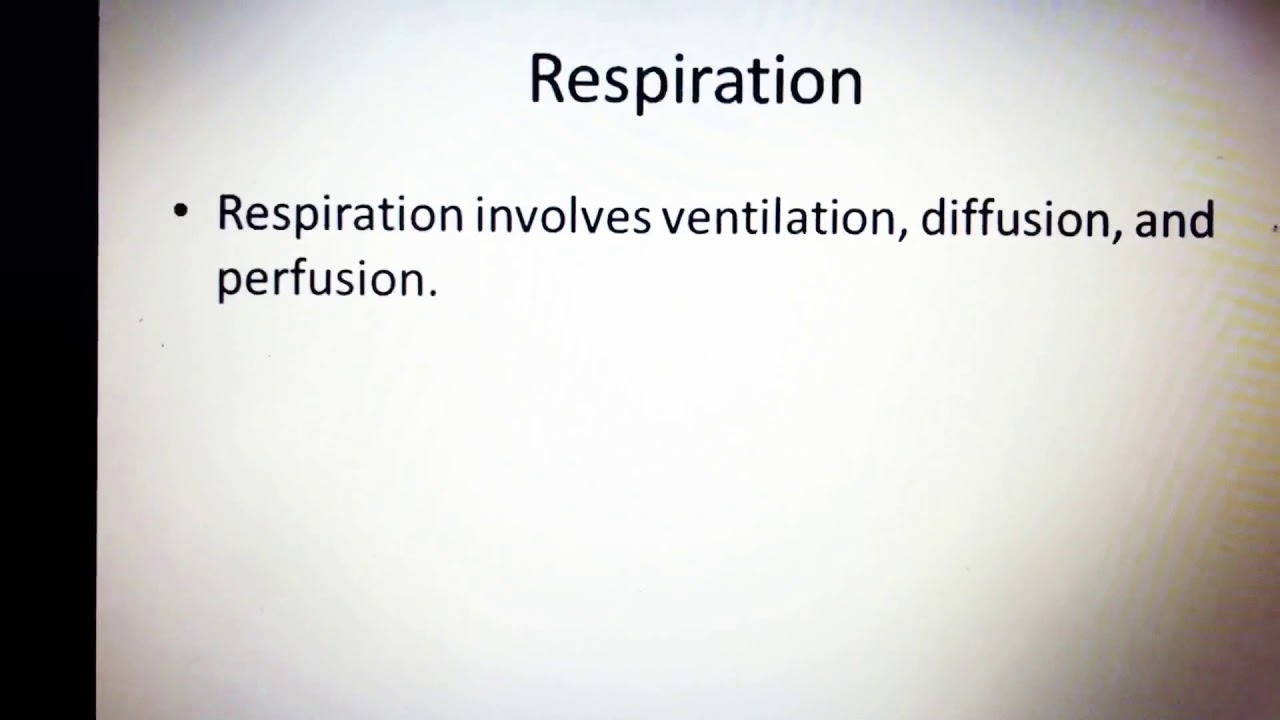 Respiration

• Respiration involves ventilation, diffusion, and perfusion.